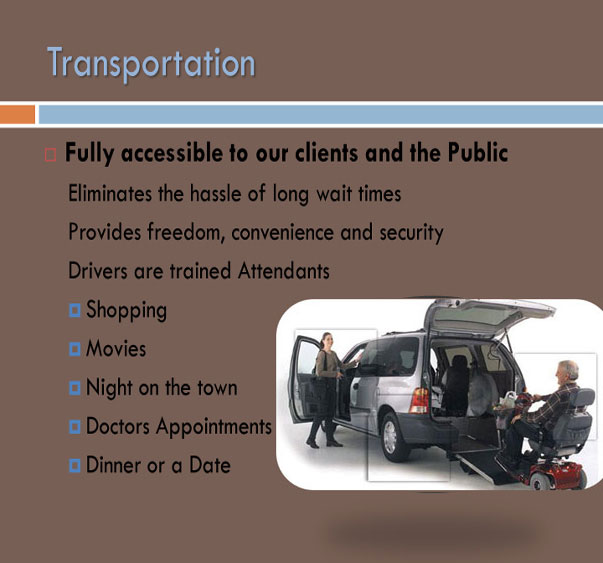 Transportation

Fully accessible to our clients and the Public

Eliminates the hassle of long wait times

Provides freedom, convenience and security

Drivers are trained Attendants

Shopping

Movies

Night on the town

Doctors Appointments

Dinner or a Date